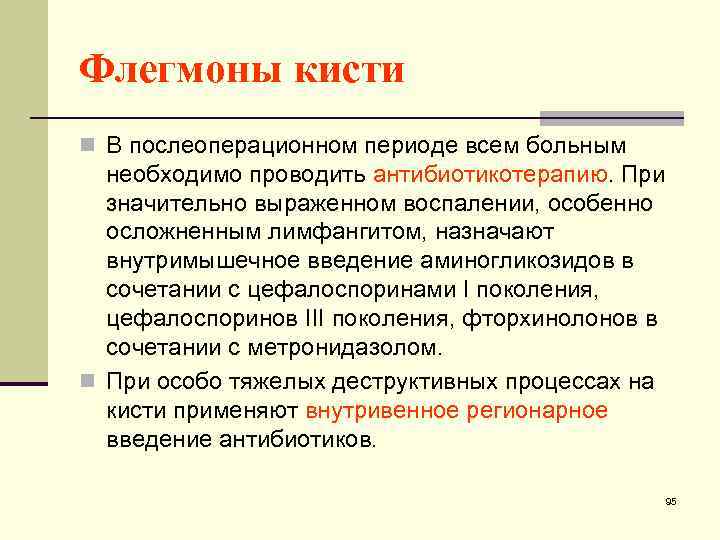 Флегмоны кисти

В послеоперационном периоде всем больным необходимо проводить антибиотикотерапию. При значительно выраженном воспалении, особенно осложненным лимфангитом, назначают внутримышечное введение аминогликозидов в сочетании с цефалоспоринами I поколения, цефалоспоринов III поколения, фторхинолонов в сочетании с метронидазолом.

При особо тяжелых деструктивных процессах на кисти применяют внутривенное регионарное введение антибиотиков.

95